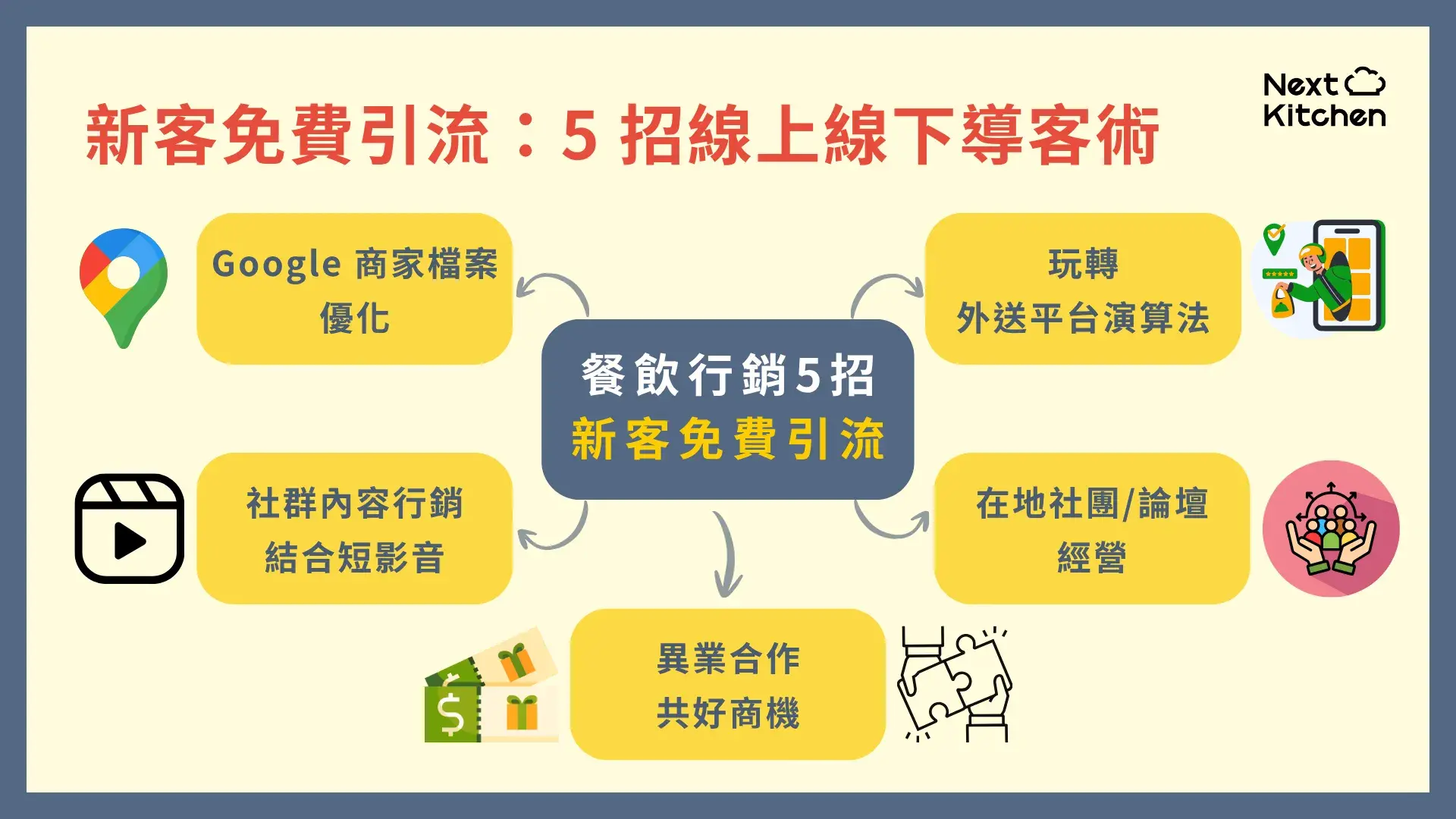 新客免費引流：5 招線上線下導客術

Next Kitchen

Google 商家檔案優化

玩轉外送平台演算法

餐飲行銷5招
新客免費引流

社群內容行銷結合短影音

在地社團/論壇經營

異業合作共好商機